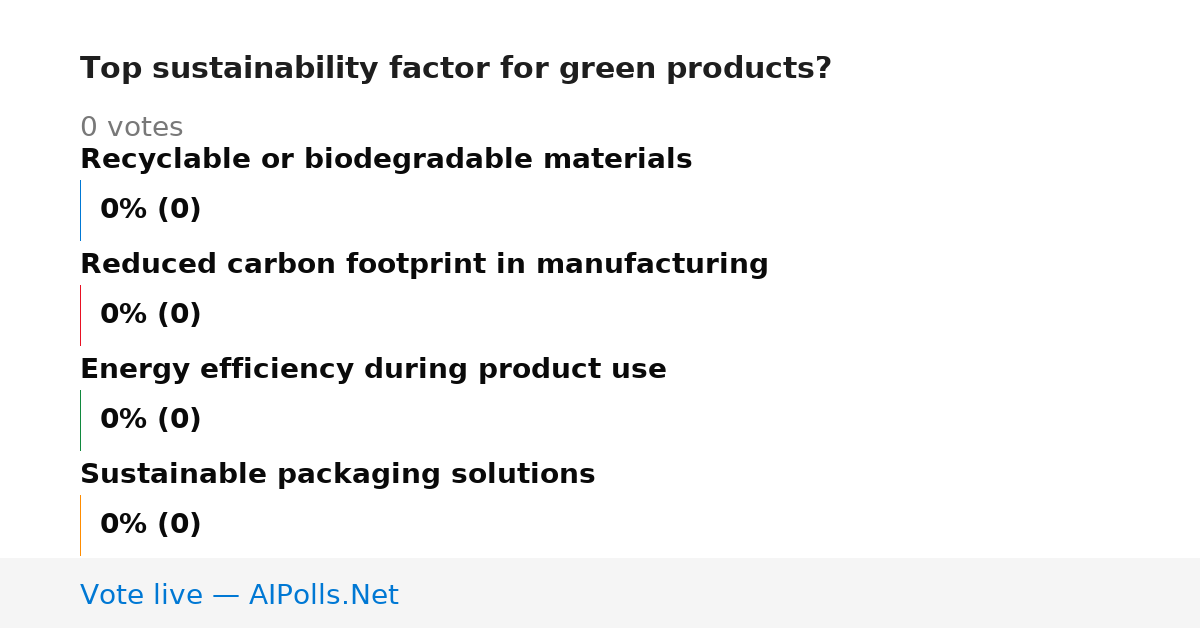 Top sustainability factor for green products?

0 votes

Recyclable or biodegradable materials

0% (0)

Reduced carbon footprint in manufacturing

0% (0)

Energy efficiency during product use

0% (0)

Sustainable packaging solutions

0% (0)

Vote live — AIPolls.Net